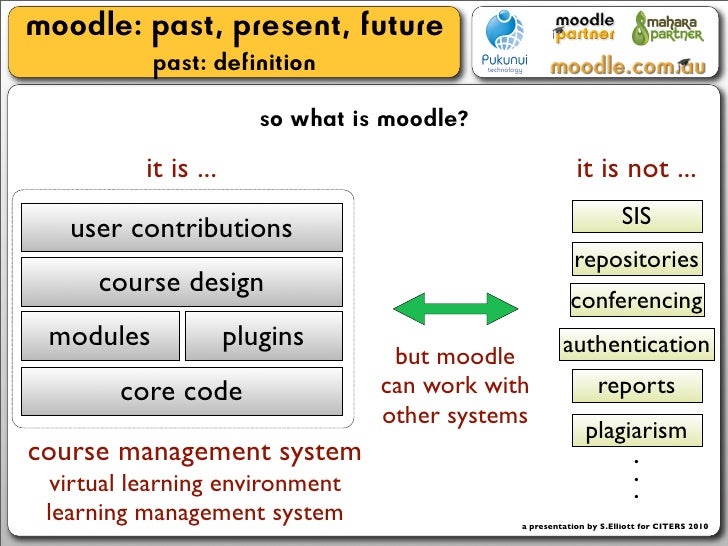 moodle: past, present, future
past: definition

Pukunui technology

moodle partner

mahara partner

moodle.com.au

so what is moodle?

it is ...

user contributions

course design

modules

plugins

core code

course management system
virtual learning environment
learning management system

but moodle can work with other systems

it is not ...

SIS

repositories

conferencing

authentication

reports

plagiarism

.
.
.

a presentation by S.Elliott for CITERS 2010